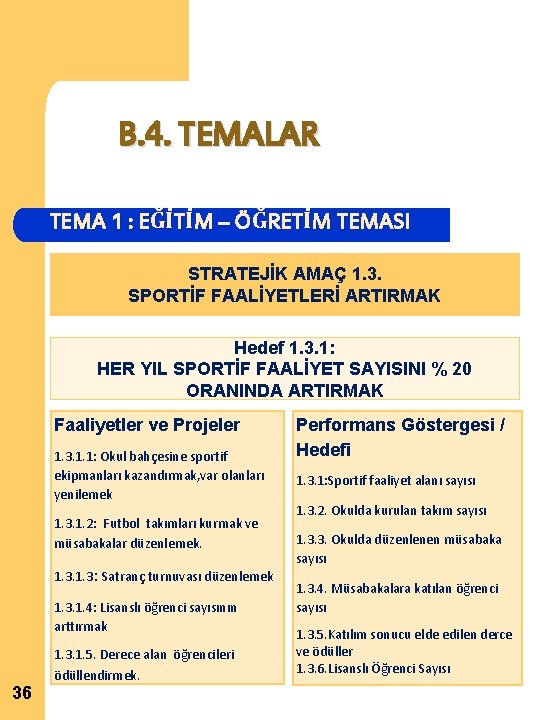 B.4. TEMALAR

TEMA 1 : EĞİTİM – ÖĞRETİM TEMASI

STRATEJİK AMAÇ 1.3.
SPORTİF FAALİYETLERİ ARTIRMAK

Hedef 1.3.1:
HER YIL SPORTİF FAALİYET SAYISINI % 20 ORANINDA ARTIRMAK

Faaliyetler ve Projeler

1.3.1.1: Okul bahçesine sportif ekipmanları kazandırmak,var olanları yenilemek

1.3.1.2: Futbol takımları kurmak ve müsabakalar düzenlemek.

1.3.1.3: Satranç turnuvası düzenlemek

1.3.1.4: Lisanslı öğrenci sayısının arttırmak

1.3.1.5. Derece alan öğrencileri ödüllendirmek.

Performans Göstergesi / Hedefi

1.3.1:Sportif faaliyet alanı sayısı

1.3.2. Okulda kurulan takım sayısı

1.3.3. Okulda düzenlenen müsabaka sayısı

1.3.4. Müsabakalara katılan öğrenci sayısı

1.3.5.Katılım sonucu elde edilen derce ve ödüller
1.3.6.Lisanslı Öğrenci Sayısı

36